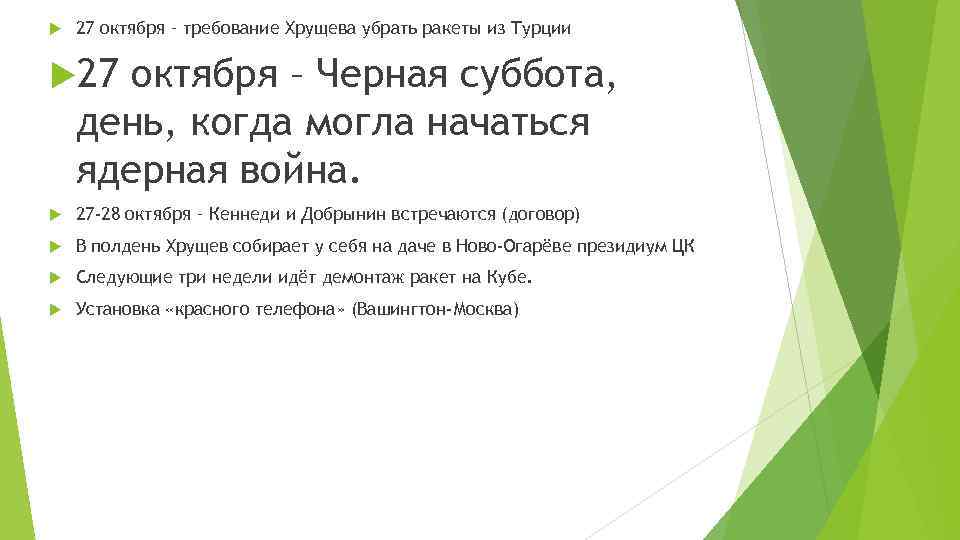 27 октября – требование Хрущева убрать ракеты из Турции

27 октября – Черная суббота, день, когда могла начаться ядерная война.

27-28 октября – Кеннеди и Добрынин встречаются (договор)

В полдень Хрущев собирает у себя на даче в Ново-Огарёве президиум ЦК

Следующие три недели идёт демонтаж ракет на Кубе.

Установка «красного телефона» (Вашингтон-Москва)